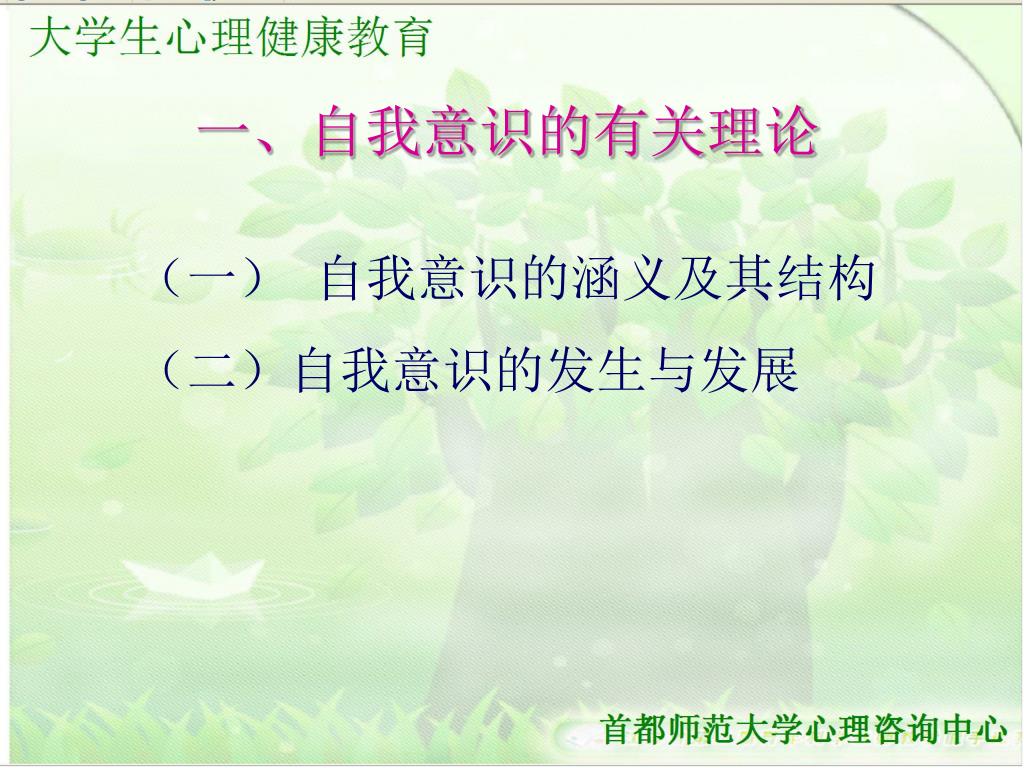 大学生心理健康教育

一、自我意识的有关理论

（一）　自我意识的涵义及其结构

（二）自我意识的发生与发展

首都师范大学心理咨询中心